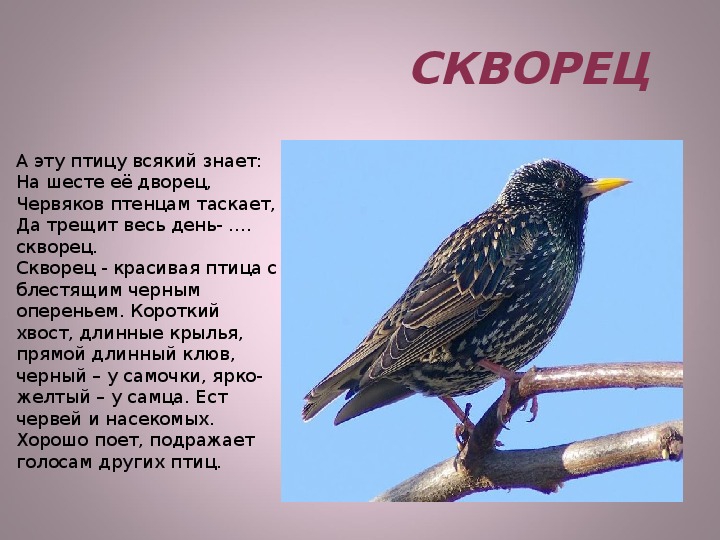 СКВОРЕЦ

А эту птицу всякий знает:
На шесте её дворец,
Червяков птенцам таскает,
Да трещит весь день- ….
скворец.
Скворец - красивая птица с блестящим черным опереньем. Короткий хвост, длинные крылья, прямой длинный клюв, черный – у самочки, ярко-желтый – у самца. Ест червей и насекомых. Хорошо поет, подражает голосам других птиц.